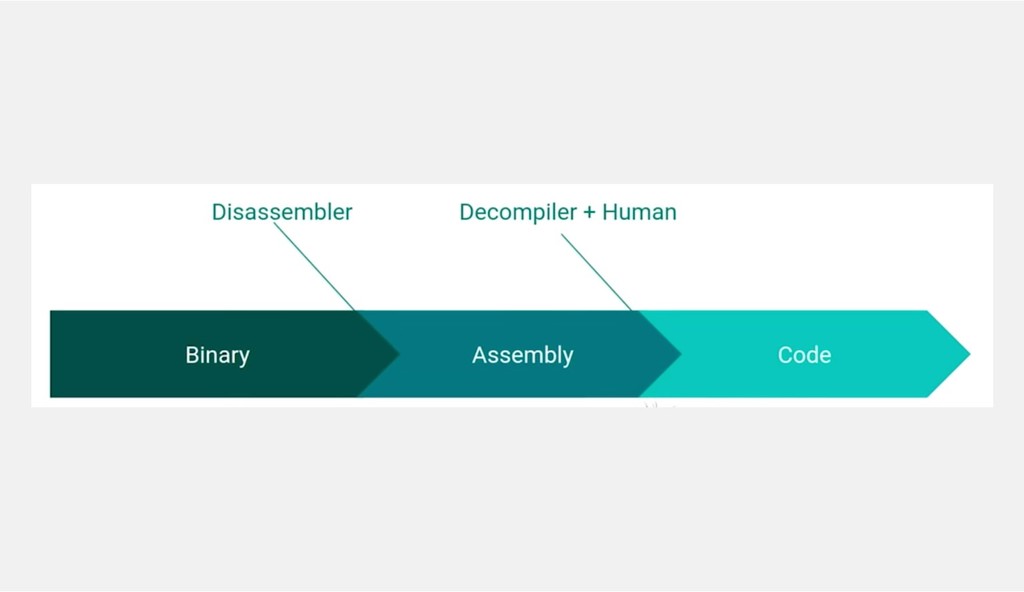 Disassembler

Decompiler + Human

Binary

Assembly

Code